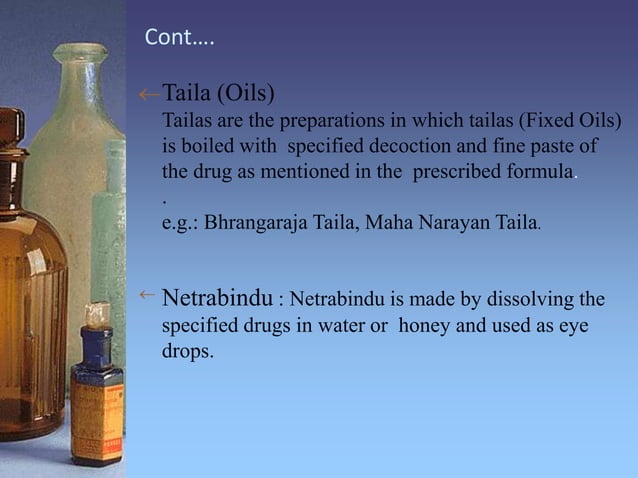 Cont….

← Taila (Oils)
Tailas are the preparations in which tailas (Fixed Oils) is boiled with specified decoction and fine paste of the drug as mentioned in the prescribed formula.
.
e.g.: Bhrangaraja Taila, Maha Narayan Taila.

← Netrabindu : Netrabindu is made by dissolving the specified drugs in water or honey and used as eye drops.